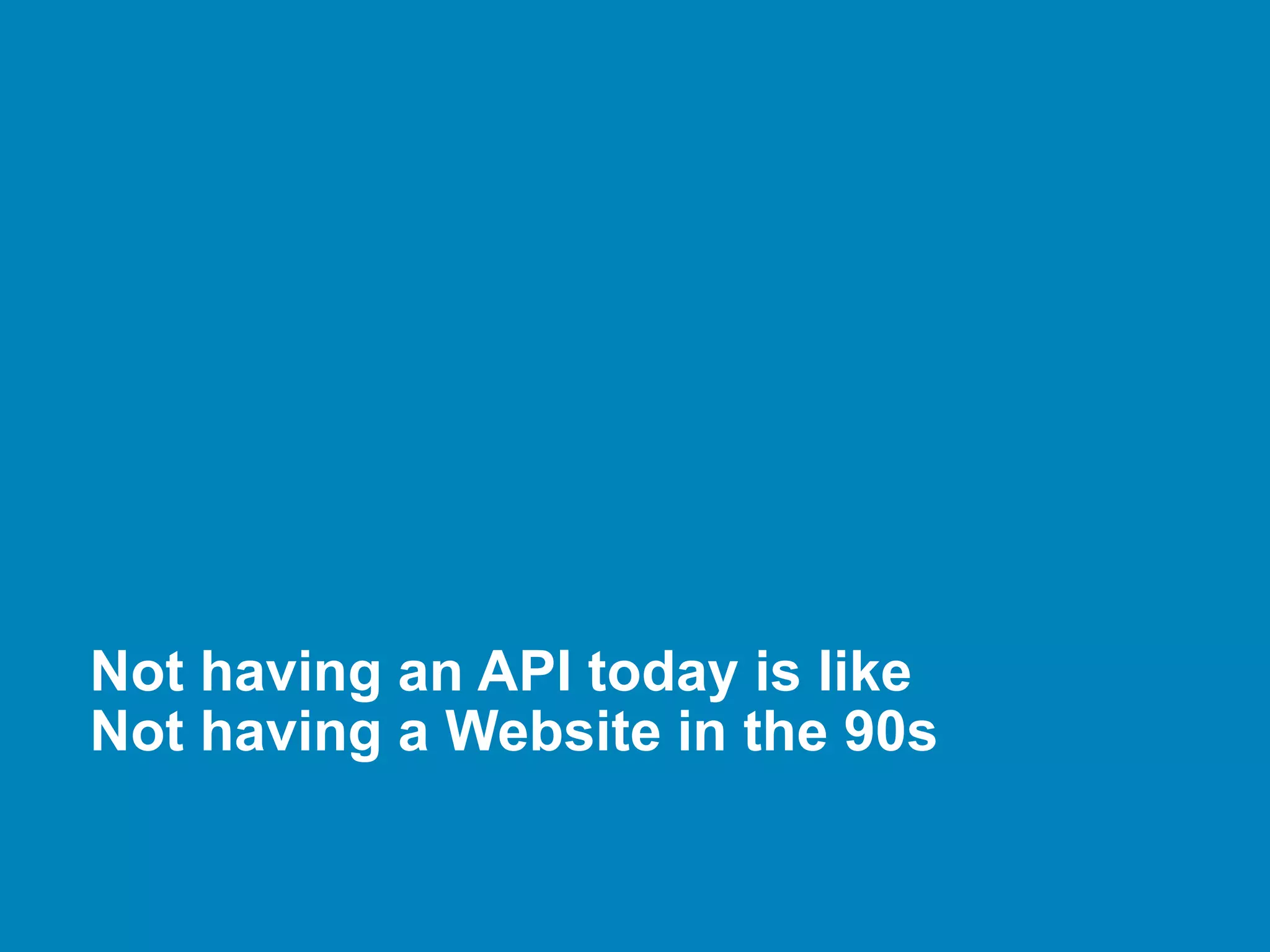 Not having an API today is like
Not having a Website in the 90s